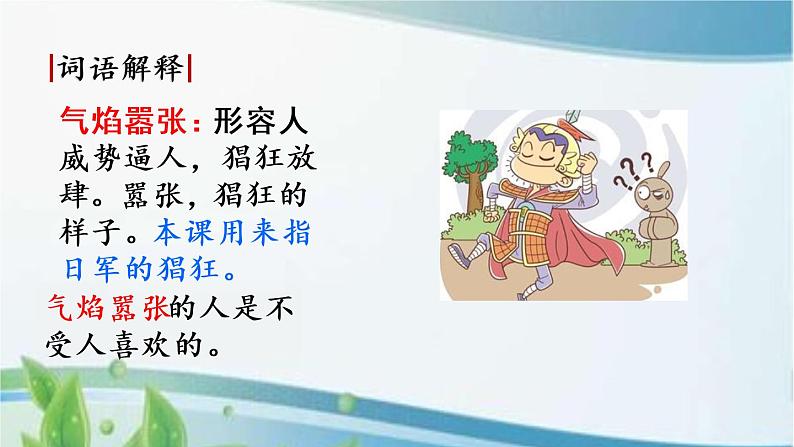 |词语解释|

气焰嚣张：形容人威势逼人，猖狂放肆。嚣张，猖狂的样子。本课用来指日军的猖狂。

气焰嚣张的人是不受人喜欢的。

???